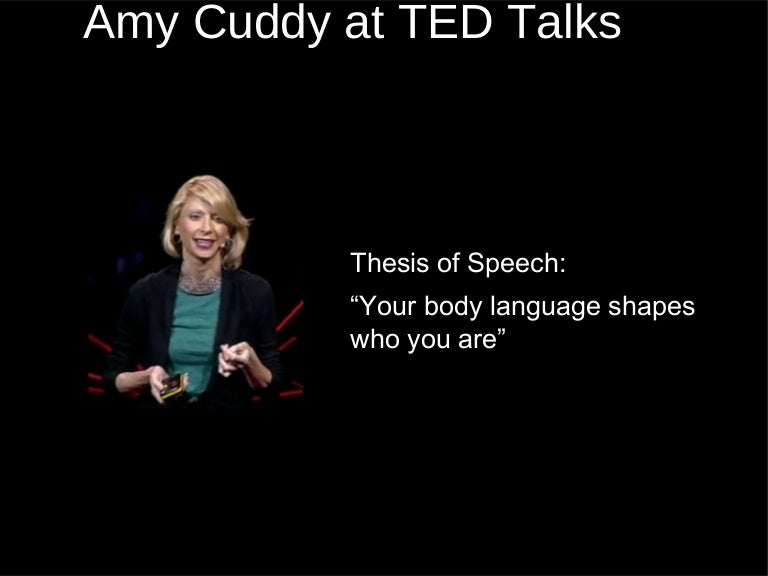 Amy Cuddy at TED Talks

Thesis of Speech:

“Your body language shapes who you are”